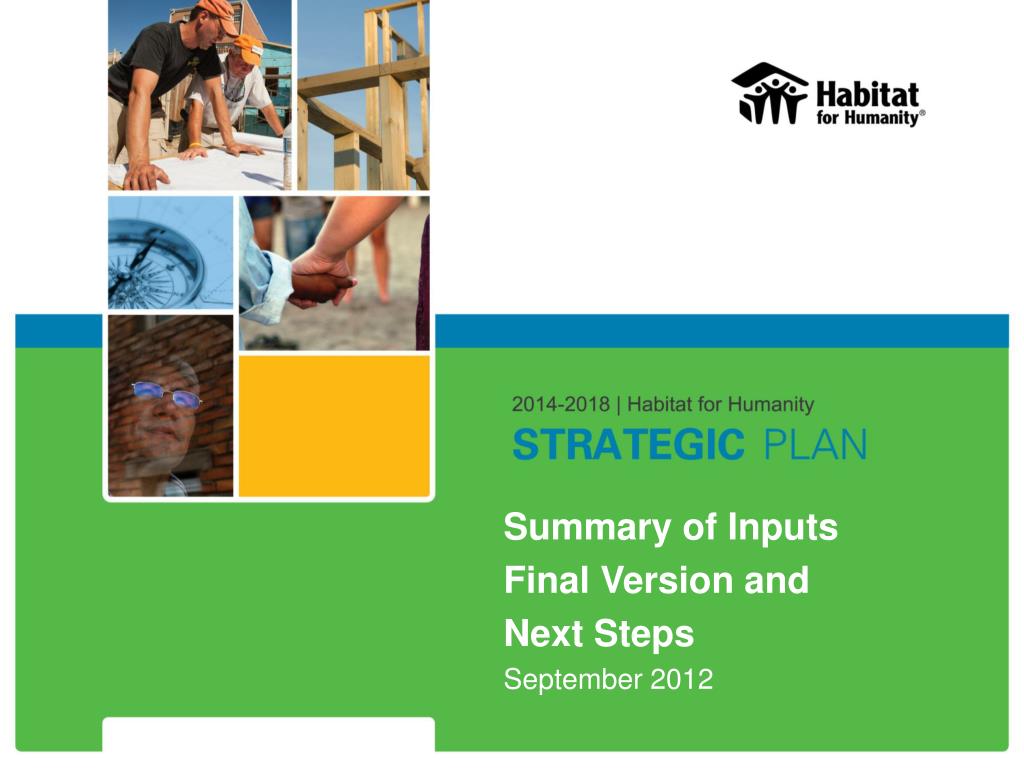 Habitat for Humanity®

2014-2018 | Habitat for Humanity

STRATEGIC PLAN

Summary of Inputs
Final Version and
Next Steps

September 2012